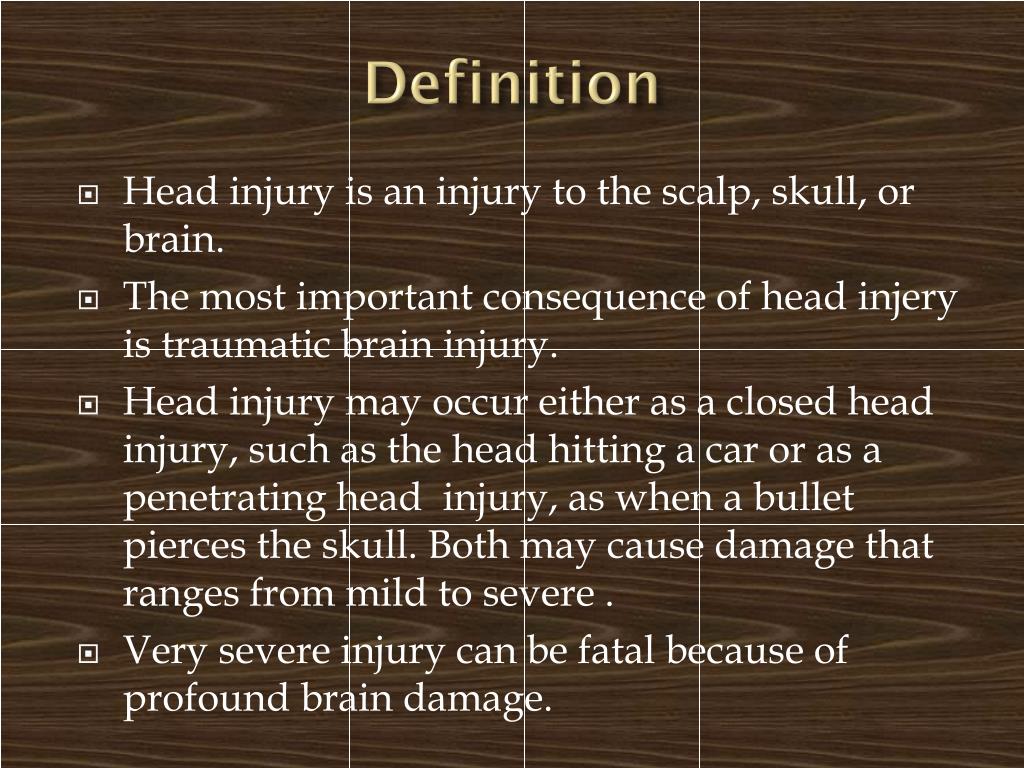 Definition

Head injury is an injury to the scalp, skull, or brain.

The most important consequence of head injery is traumatic brain injury.

Head injury may occur either as a closed head injury, such as the head hitting a car or as a penetrating head injury, as when a bullet pierces the skull. Both may cause damage that ranges from mild to severe .

Very severe injury can be fatal because of profound brain damage.